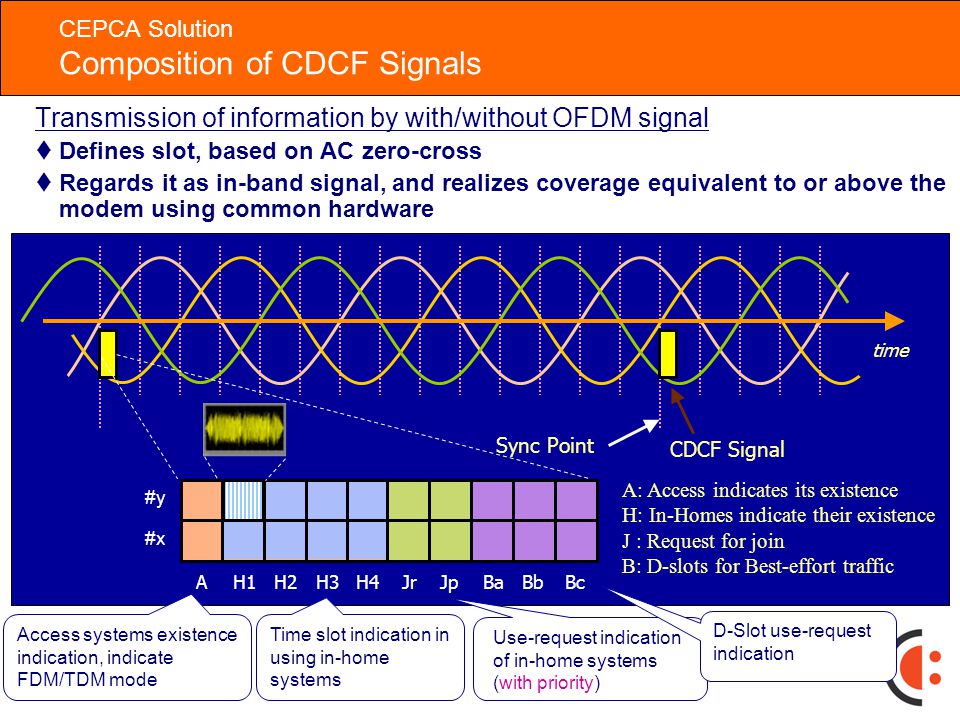 CEPCA Solution
Composition of CDCF Signals

Transmission of information by with/without OFDM signal

♦ Defines slot, based on AC zero-cross

♦ Regards it as in-band signal, and realizes coverage equivalent to or above the modem using common hardware

time

Sync Point

CDCF Signal

#y

#x

A H1 H2 H3 H4 Jr Jp Ba Bb Bc

A: Access indicates its existence
H: In-Homes indicate their existence
J : Request for join
B: D-slots for Best-effort traffic

Access systems existence indication, indicate FDM/TDM mode

Time slot indication in using in-home systems

Use-request indication of in-home systems (with priority)

D-Slot use-request indication